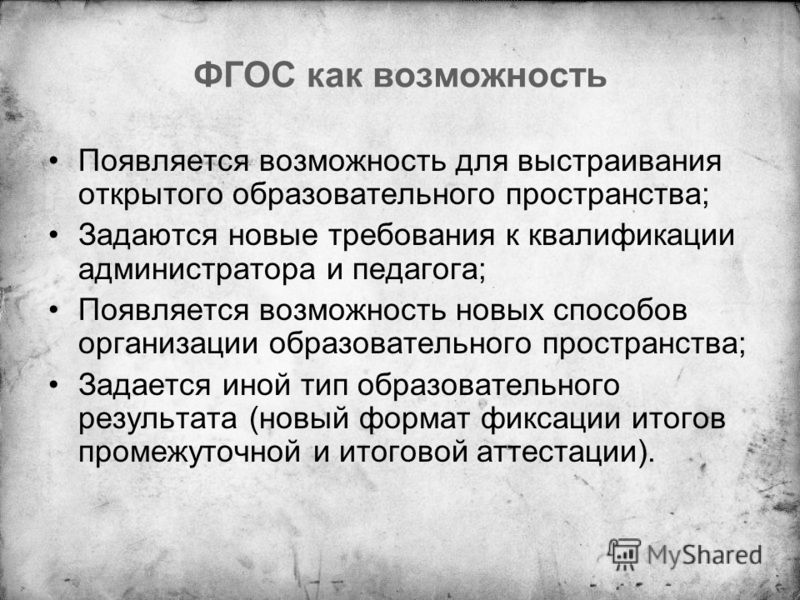 ФГОС как возможность

• Появляется возможность для выстраивания открытого образовательного пространства;
• Задаются новые требования к квалификации администратора и педагога;
• Появляется возможность новых способов организации образовательного пространства;
• Задается иной тип образовательного результата (новый формат фиксации итогов промежуточной и итоговой аттестации).

MyShared